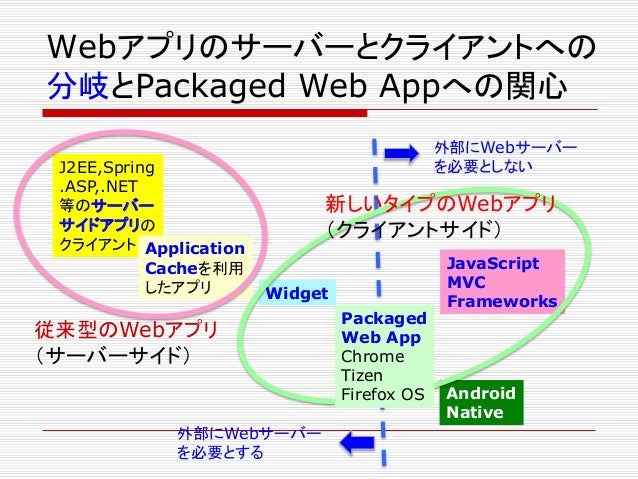 Webアプリのサーバーとクライアントへの分岐とPackaged Web Appへの関心

外部にWebサーバーを必要としない

J2EE,Spring .ASP,.NET 等のサーバーサイドアプリのクライアント

Application Cacheを利用したアプリ

新しいタイプのWebアプリ
（クライアントサイド）

JavaScript MVC Frameworks

Widget

従来型のWebアプリ
（サーバーサイド）

Packaged Web App
Chrome
Tizen
Firefox OS

Android Native

外部にWebサーバーを必要とする